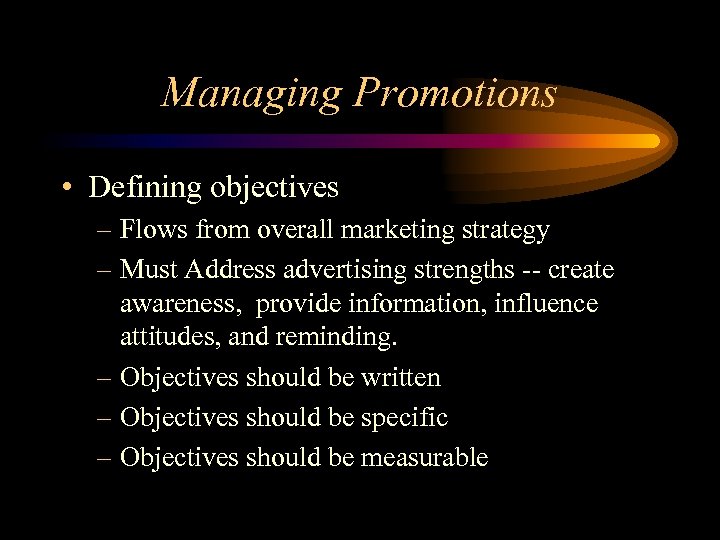 Managing Promotions

• Defining objectives
– Flows from overall marketing strategy
– Must Address advertising strengths -- create awareness, provide information, influence attitudes, and reminding.
– Objectives should be written
– Objectives should be specific
– Objectives should be measurable